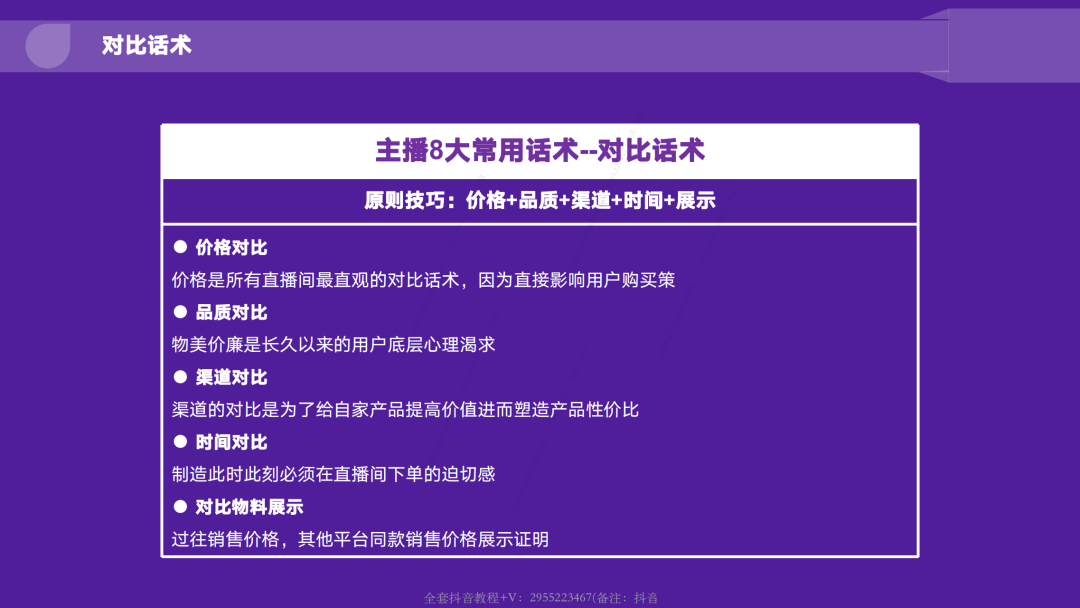 对比话术

主播8大常用话术--对比话术

原则技巧：价格+品质+渠道+时间+展示

● 价格对比
价格是所有直播间最直观的对比话术，因为直接影响用户购买策

● 品质对比
物美价廉是长久以来的用户底层心理渴求

● 渠道对比
渠道的对比是为了给自家产品提高价值进而塑造产品性价比

● 时间对比
制造此时此刻必须在直播间下单的迫切感

● 对比物料展示
过往销售价格，其他平台同款销售价格展示证明

全套抖音教程+V：2955223467(备注：抖音